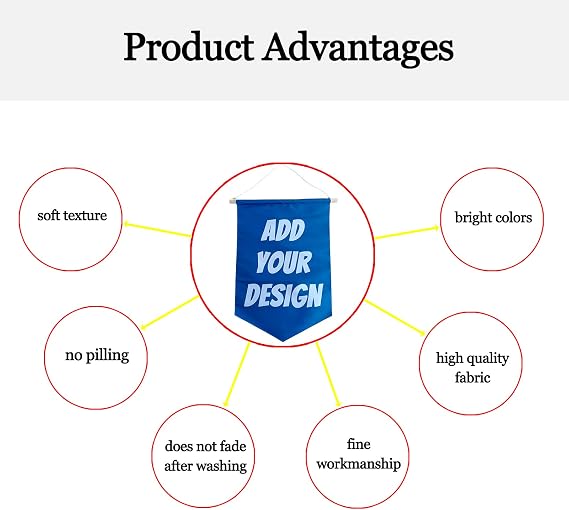 Product Advantages

soft texture

ADD YOUR DESIGN

bright colors

no pilling

high quality fabric

does not fade after washing

fine workmanship